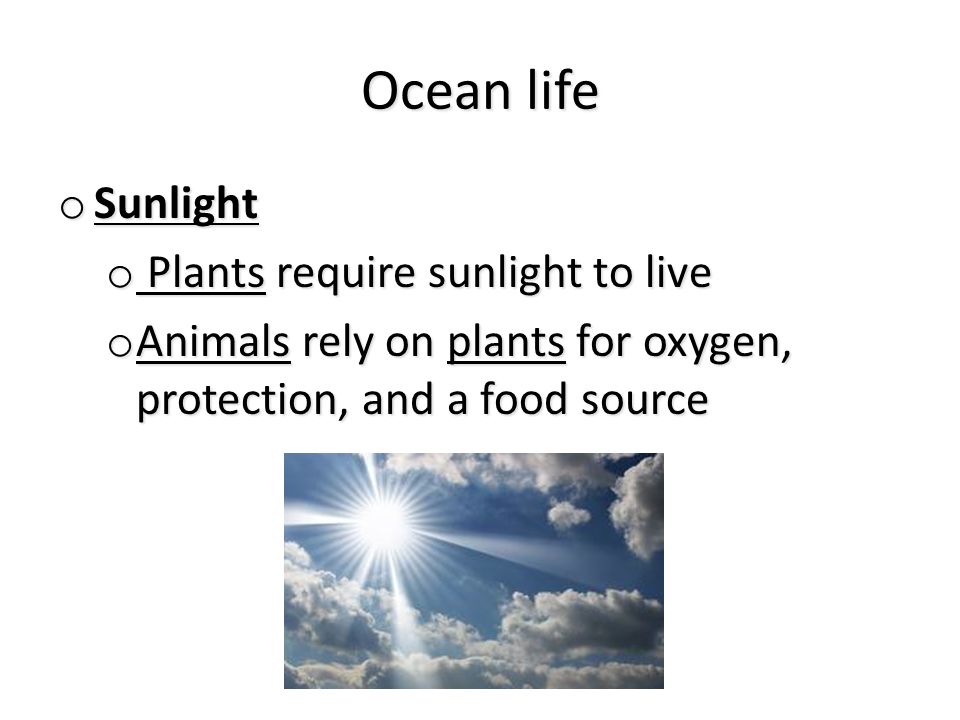 Ocean life

o Sunlight

o Plants require sunlight to live

o Animals rely on plants for oxygen, protection, and a food source